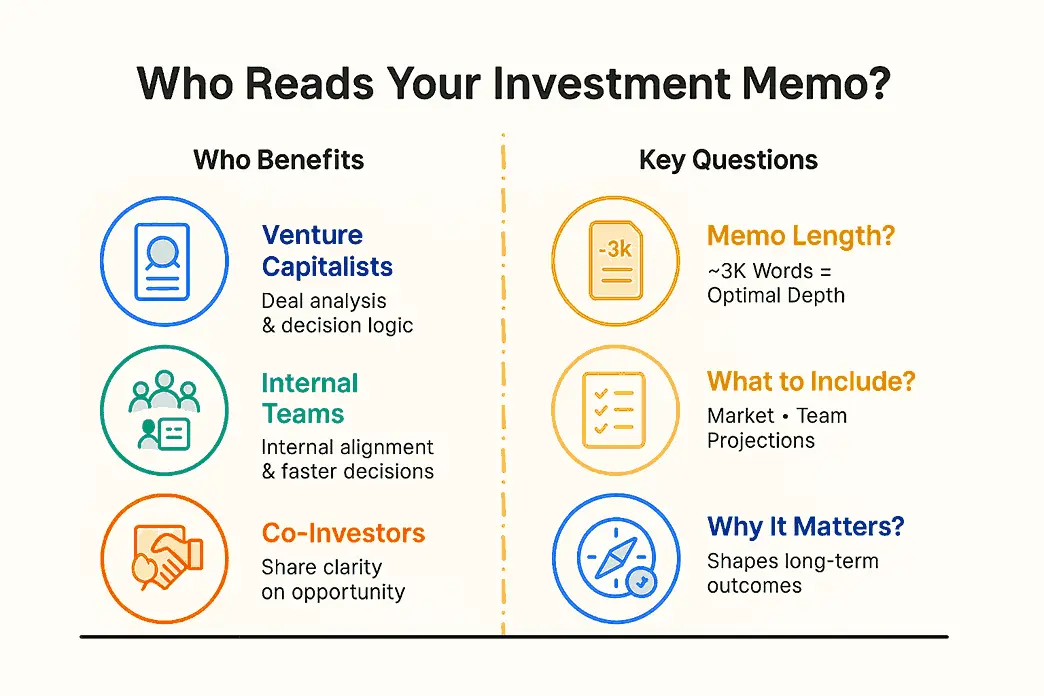 Who Reads Your Investment Memo?

Who Benefits

Venture Capitalists
Deal analysis & decision logic

Internal Teams
Internal alignment & faster decisions

Co-Investors
Share clarity on opportunity

Key Questions

-3k

Memo Length?
~3K Words = Optimal Depth

What to Include?
Market • Team Projections

Why It Matters?
Shapes long-term outcomes